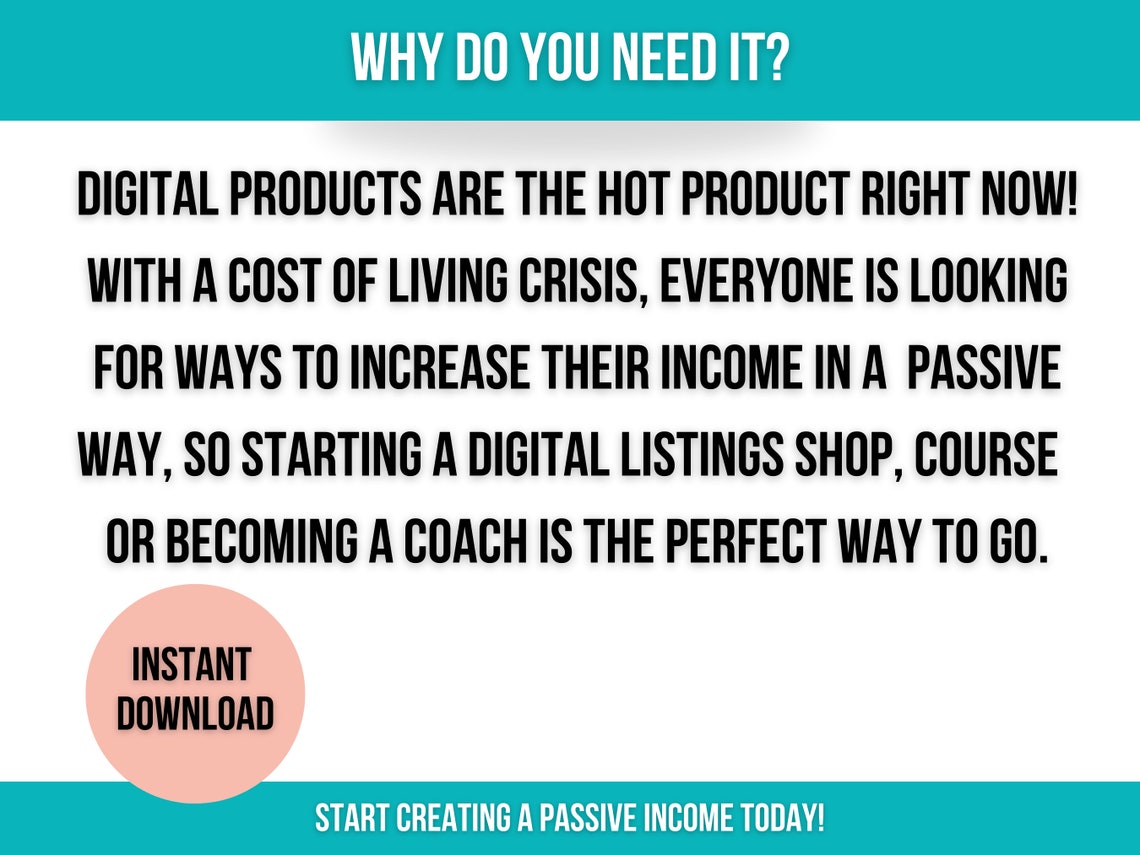 WHY DO YOU NEED IT?

DIGITAL PRODUCTS ARE THE HOT PRODUCT RIGHT NOW! WITH A COST OF LIVING CRISIS, EVERYONE IS LOOKING FOR WAYS TO INCREASE THEIR INCOME IN A PASSIVE WAY, SO STARTING A DIGITAL LISTINGS SHOP, COURSE OR BECOMING A COACH IS THE PERFECT WAY TO GO.

INSTANT DOWNLOAD

START CREATING A PASSIVE INCOME TODAY!